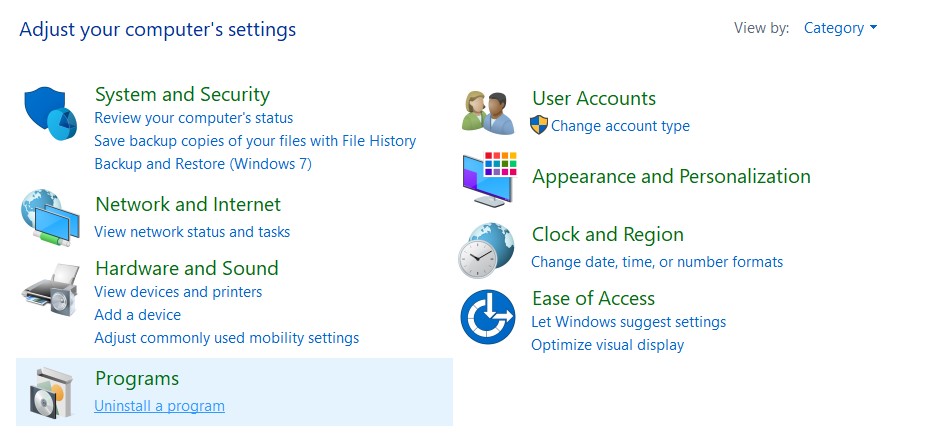 Adjust your computer's settings

View by: Category

System and Security
Review your computer's status
Save backup copies of your files with File History
Backup and Restore (Windows 7)

Network and Internet
View network status and tasks

Hardware and Sound
View devices and printers
Add a device
Adjust commonly used mobility settings

Programs
Uninstall a program

User Accounts
Change account type

Appearance and Personalization

Clock and Region
Change date, time, or number formats

Ease of Access
Let Windows suggest settings
Optimize visual display